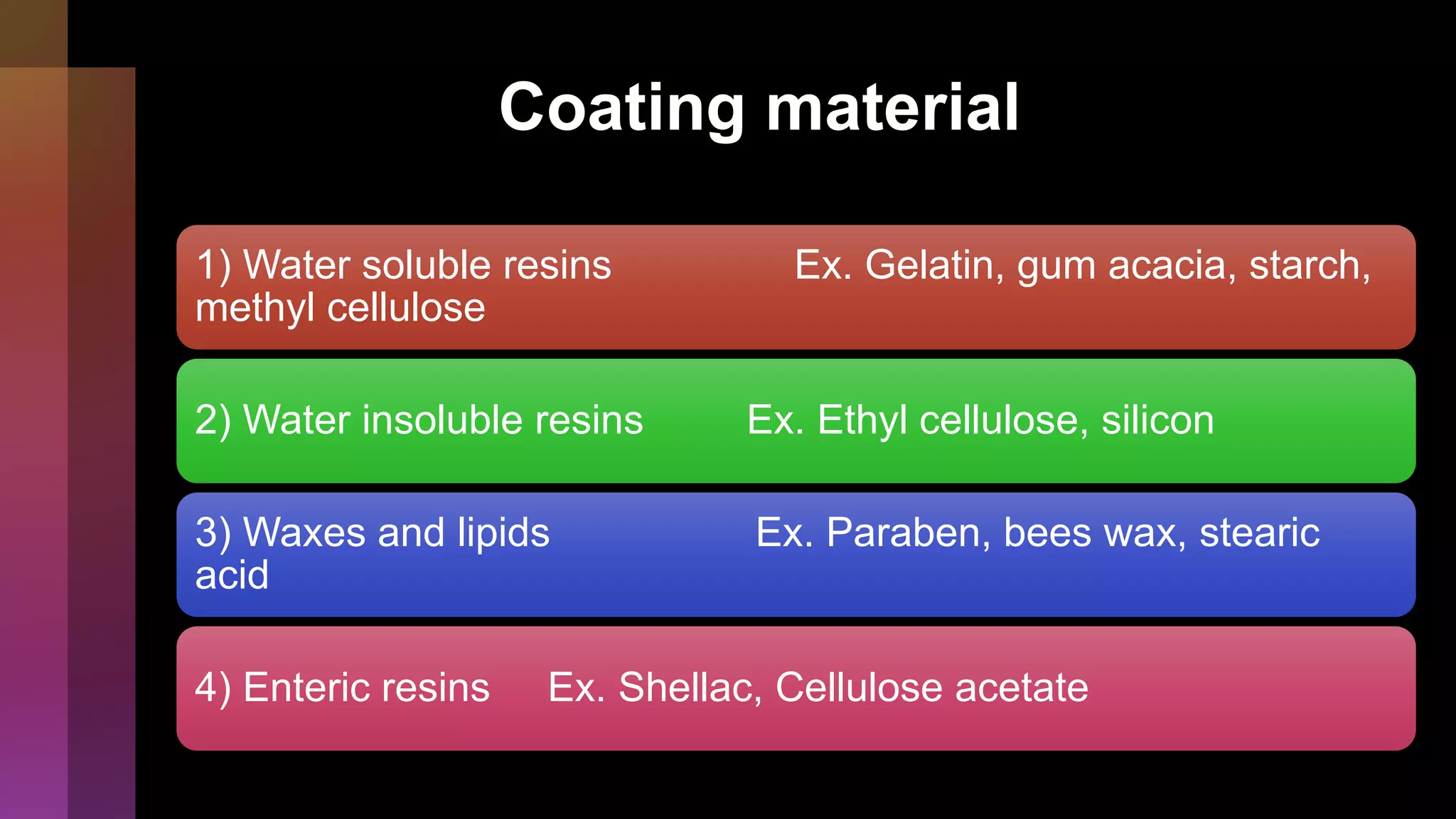 Coating material

1) Water soluble resins Ex. Gelatin, gum acacia, starch, methyl cellulose

2) Water insoluble resins Ex. Ethyl cellulose, silicon

3) Waxes and lipids Ex. Paraben, bees wax, stearic acid

4) Enteric resins Ex. Shellac, Cellulose acetate